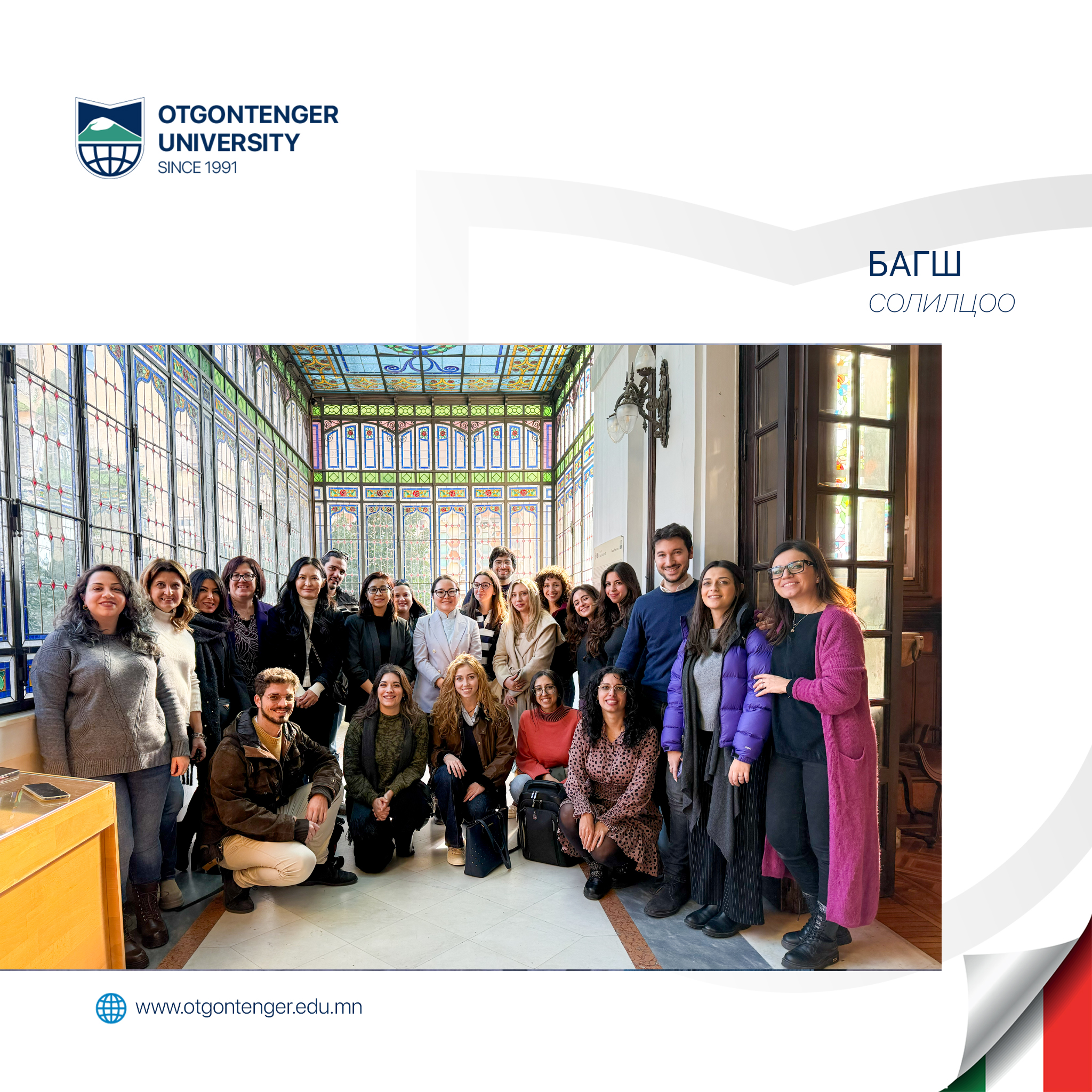 OTGONTENGER UNIVERSITY
SINCE 1991

БАГШ
СОЛИЛЦОО

www.otgontenger.edu.mn